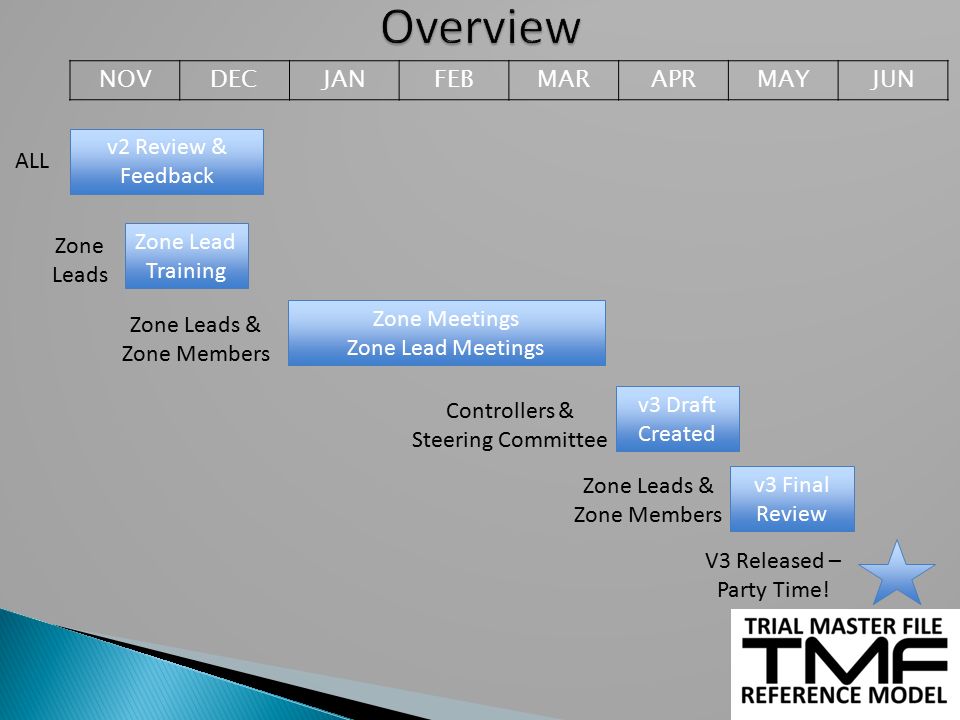 Overview

| NOV | DEC | JAN | FEB | MAR | APR | MAY | JUN |
|---|---|---|---|---|---|---|---|

ALL

v2 Review & Feedback

Zone Leads

Zone Lead Training

Zone Leads & Zone Members

Zone Meetings
Zone Lead Meetings

Controllers & Steering Committee

v3 Draft Created

Zone Leads & Zone Members

v3 Final Review

V3 Released – Party Time!

TRIAL MASTER FILE
TMF
REFERENCE MODEL